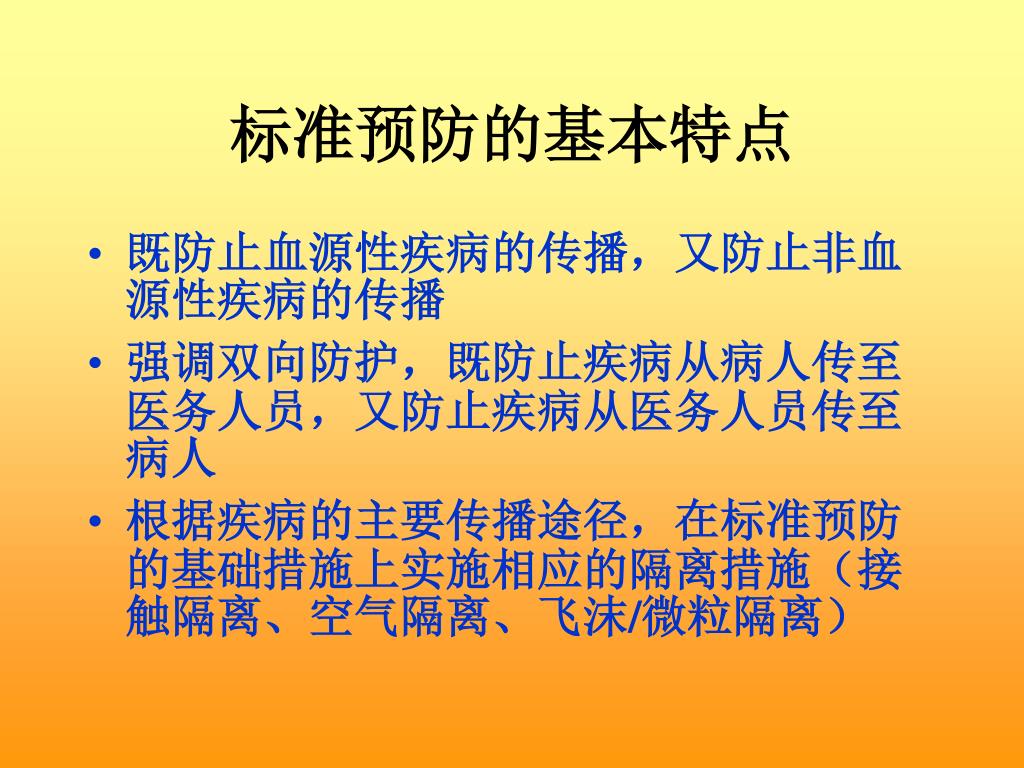 标准预防的基本特点

• 既防止血源性疾病的传播，又防止非血源性疾病的传播

• 强调双向防护，既防止疾病从病人传至医务人员，又防止疾病从医务人员传至病人

• 根据疾病的主要传播途径，在标准预防的基础措施上实施相应的隔离措施（接触隔离、空气隔离、飞沫/微粒隔离）